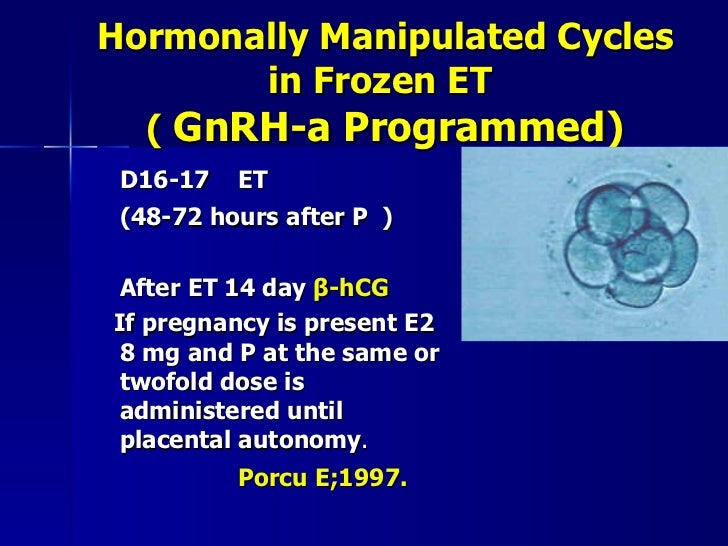 Hormonally Manipulated Cycles in Frozen ET
( GnRH-a Programmed)

D16-17 ET

(48-72 hours after P )

After ET 14 day β-hCG

If pregnancy is present E2 8 mg and P at the same or twofold dose is administered until placental autonomy.

Porcu E;1997.